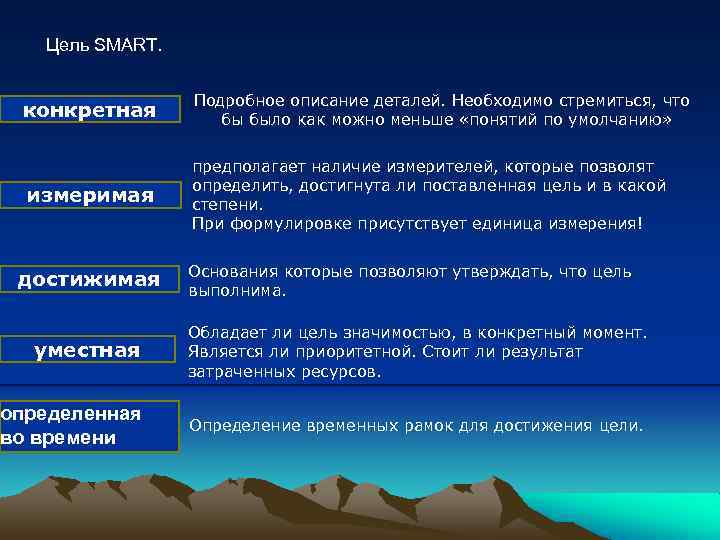 Цель SMART.

конкретная

Подробное описание деталей. Необходимо стремиться, что бы было как можно меньше «понятий по умолчанию»

измеримая

предполагает наличие измерителей, которые позволят определить, достигнута ли поставленная цель и в какой степени.
При формулировке присутствует единица измерения!

достижимая

Основания которые позволяют утверждать, что цель выполнима.

уместная

Обладает ли цель значимостью, в конкретный момент. Является ли приоритетной. Стоит ли результат затраченных ресурсов.

определенная во времени

Определение временных рамок для достижения цели.